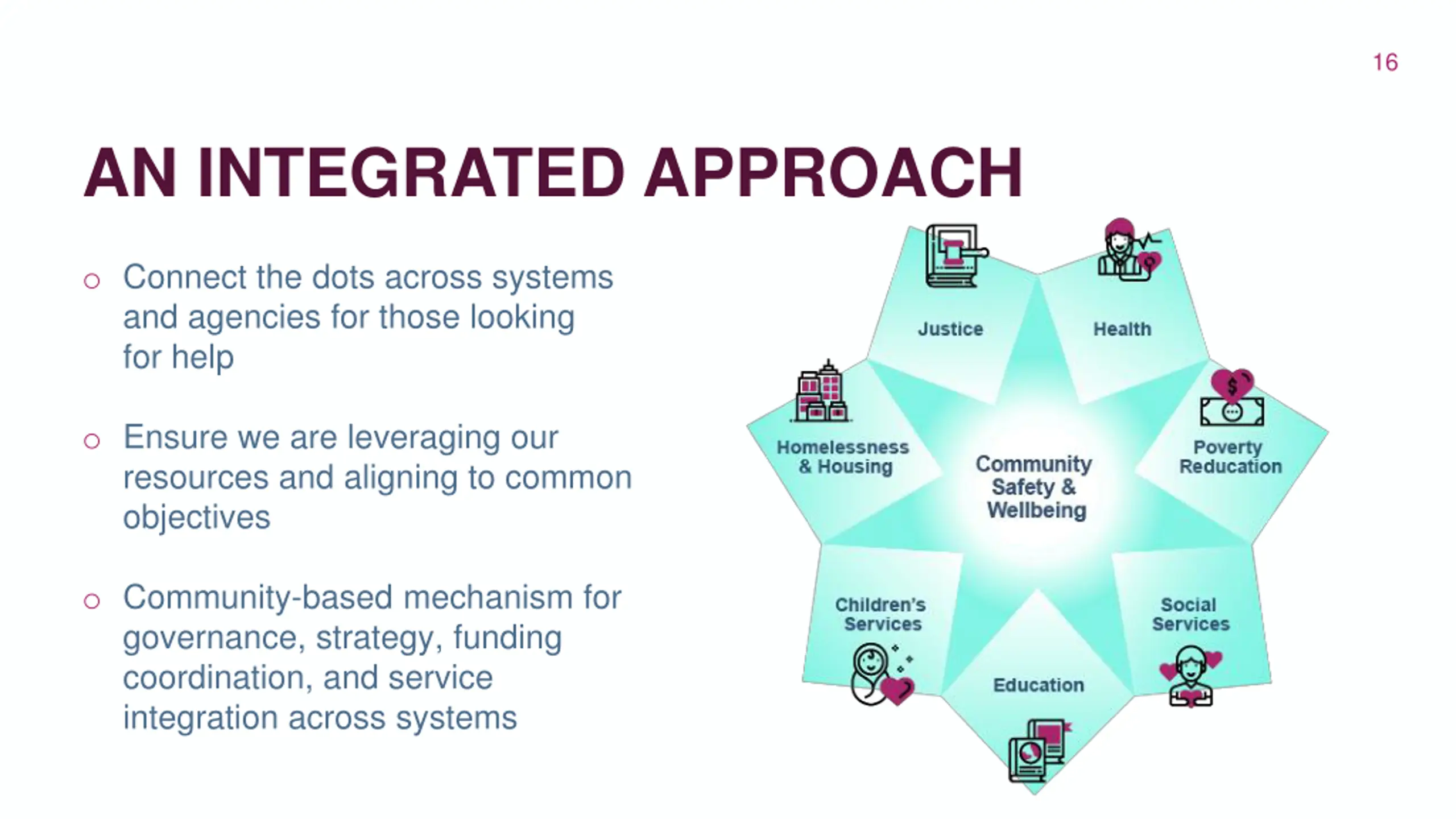 16

AN INTEGRATED APPROACH

○ Connect the dots across systems and agencies for those looking for help

○ Ensure we are leveraging our resources and aligning to common objectives

○ Community-based mechanism for governance, strategy, funding coordination, and service integration across systems

Justice

Health

Homelessness & Housing

Community Safety & Wellbeing

Poverty Reducation

Children's Services

Social Services

Education